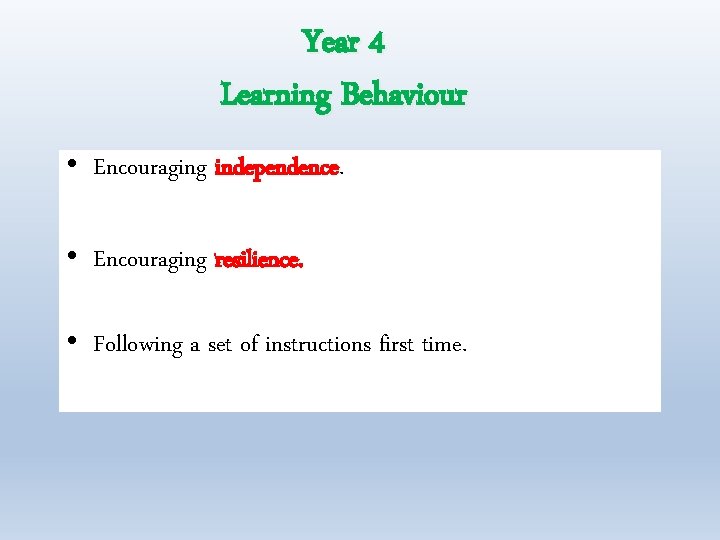 Year 4
Learning Behaviour

• Encouraging independence.

• Encouraging resilience.

• Following a set of instructions first time.